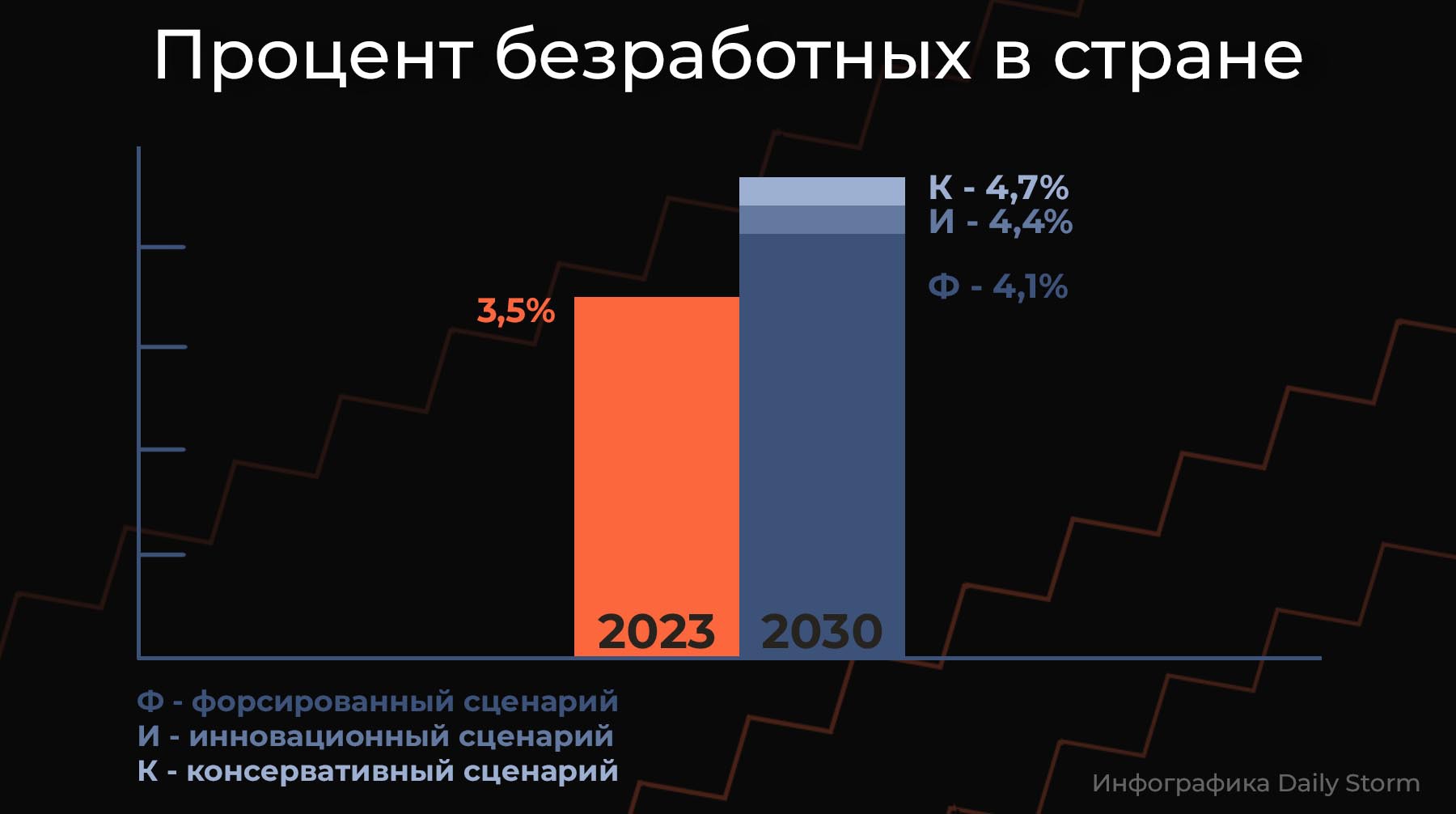 Процент безработных в стране

3,5%

К - 4,7%
И - 4,4%
Ф - 4,1%

2023 2030

Ф - форсированный сценарий
И - инновационный сценарий
К - консервативный сценарий

Инфографика Daily Storm